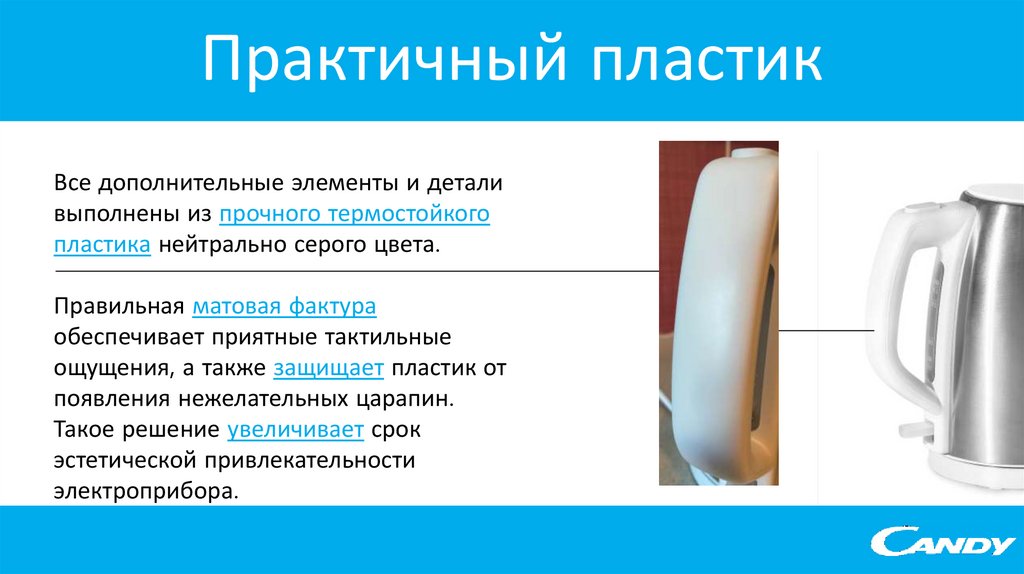 Практичный пластик

Все дополнительные элементы и детали выполнены из прочного термостойкого пластика нейтрально серого цвета.

Правильная матовая фактура обеспечивает приятные тактильные ощущения, а также защищает пластик от появления нежелательных царапин. Такое решение увеличивает срок эстетической привлекательности электроприбора.

CANDY